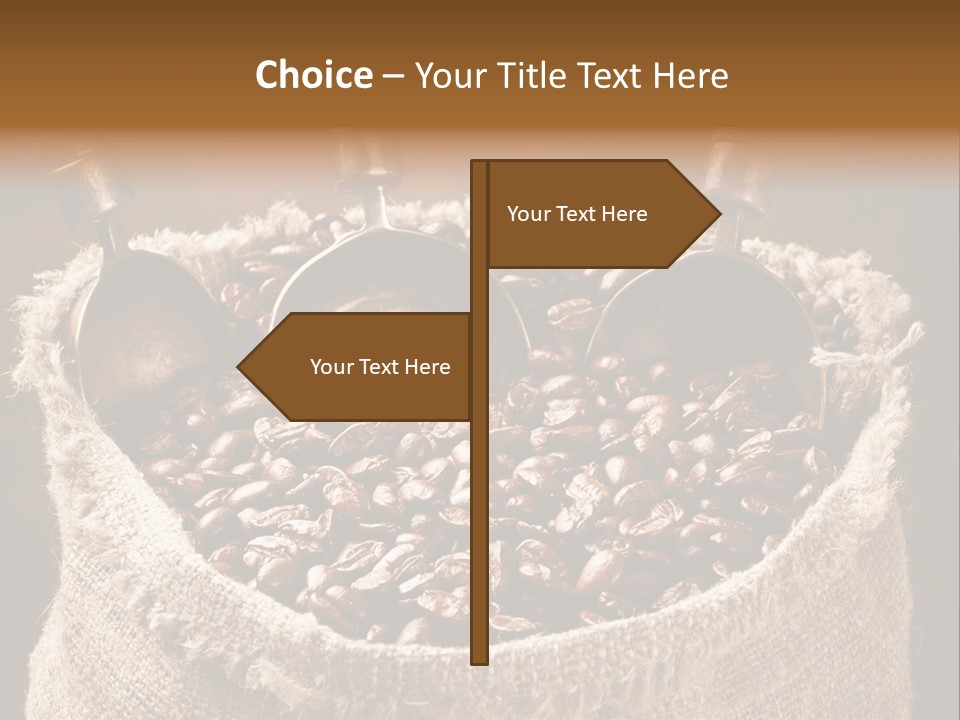 Choice – Your Title Text Here

Your Text Here

Your Text Here